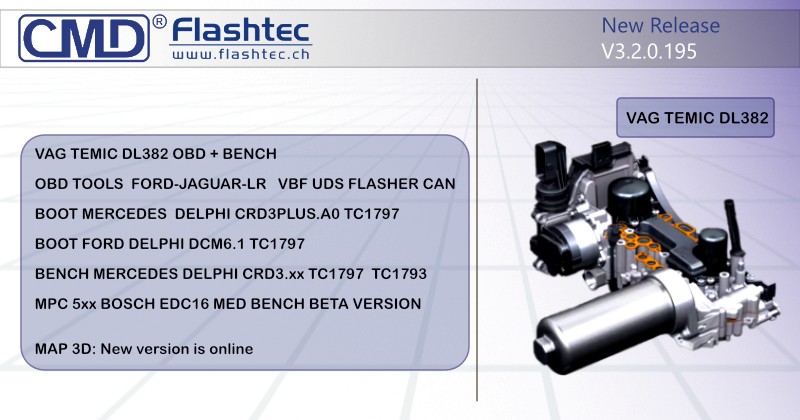 CMD® Flashtec
www.flashtec.ch

New Release
V3.2.0.195

VAG TEMIC DL382 OBD + BENCH
OBD TOOLS FORD-JAGUAR-LR VBF UDS FLASHER CAN
BOOT MERCEDES DELPHI CRD3PLUS.A0 TC1797
BOOT FORD DELPHI DCM6.1 TC1797
BENCH MERCEDES DELPHI CRD3.xx TC1797 TC1793
MPC 5xx BOSCH EDC16 MED BENCH BETA VERSION

MAP 3D: New version is online

VAG TEMIC DL382